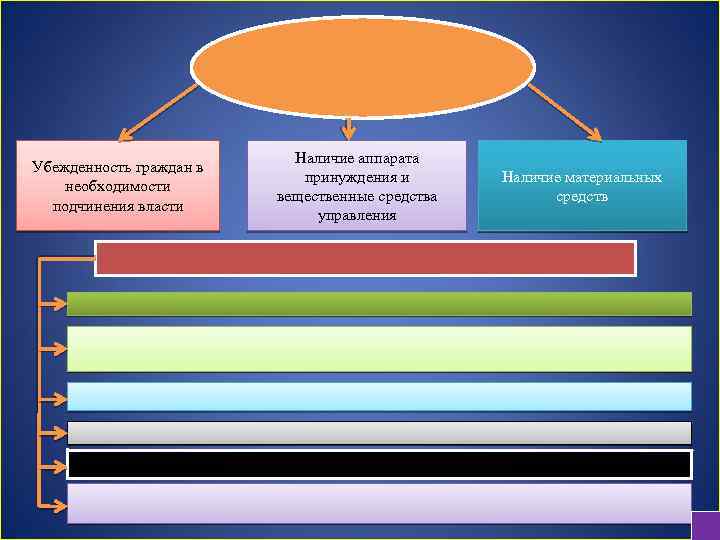 Убежденность граждан в необходимости подчинения власти

Наличие аппарата принуждения и вещественные средства управления

Наличие материальных средств